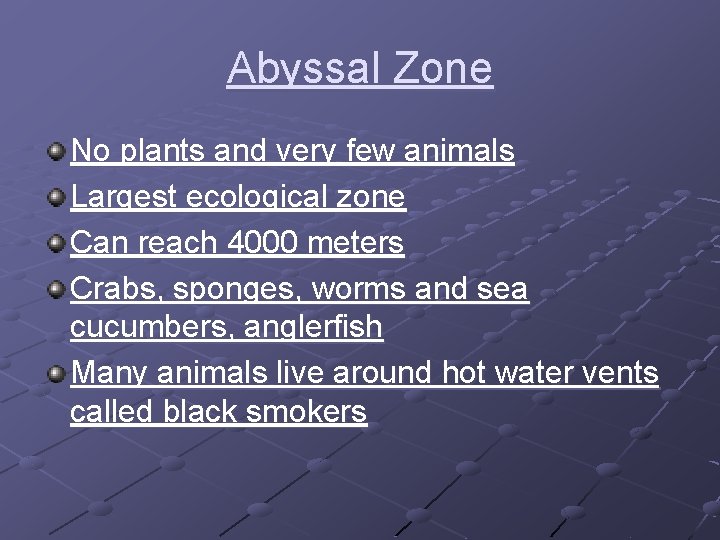 Abyssal Zone

No plants and very few animals

Largest ecological zone

Can reach 4000 meters

Crabs, sponges, worms and sea cucumbers, anglerfish

Many animals live around hot water vents called black smokers